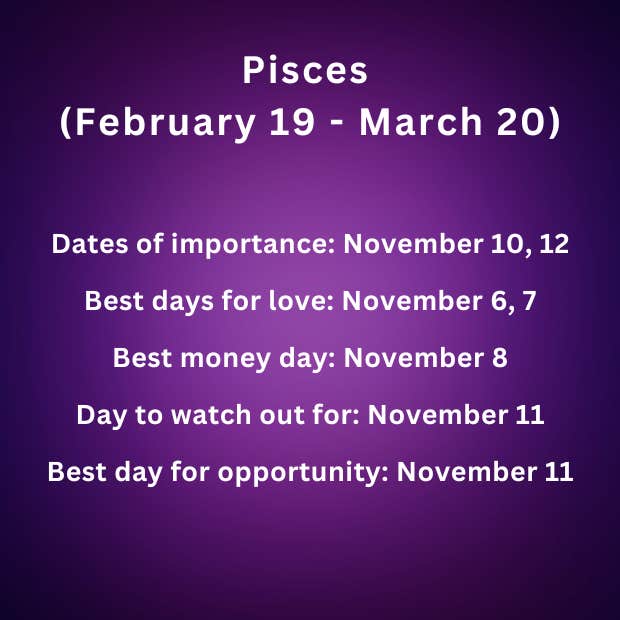 Pisces
(February 19 - March 20)

Dates of importance: November 10, 12

Best days for love: November 6, 7

Best money day: November 8

Day to watch out for: November 11

Best day for opportunity: November 11